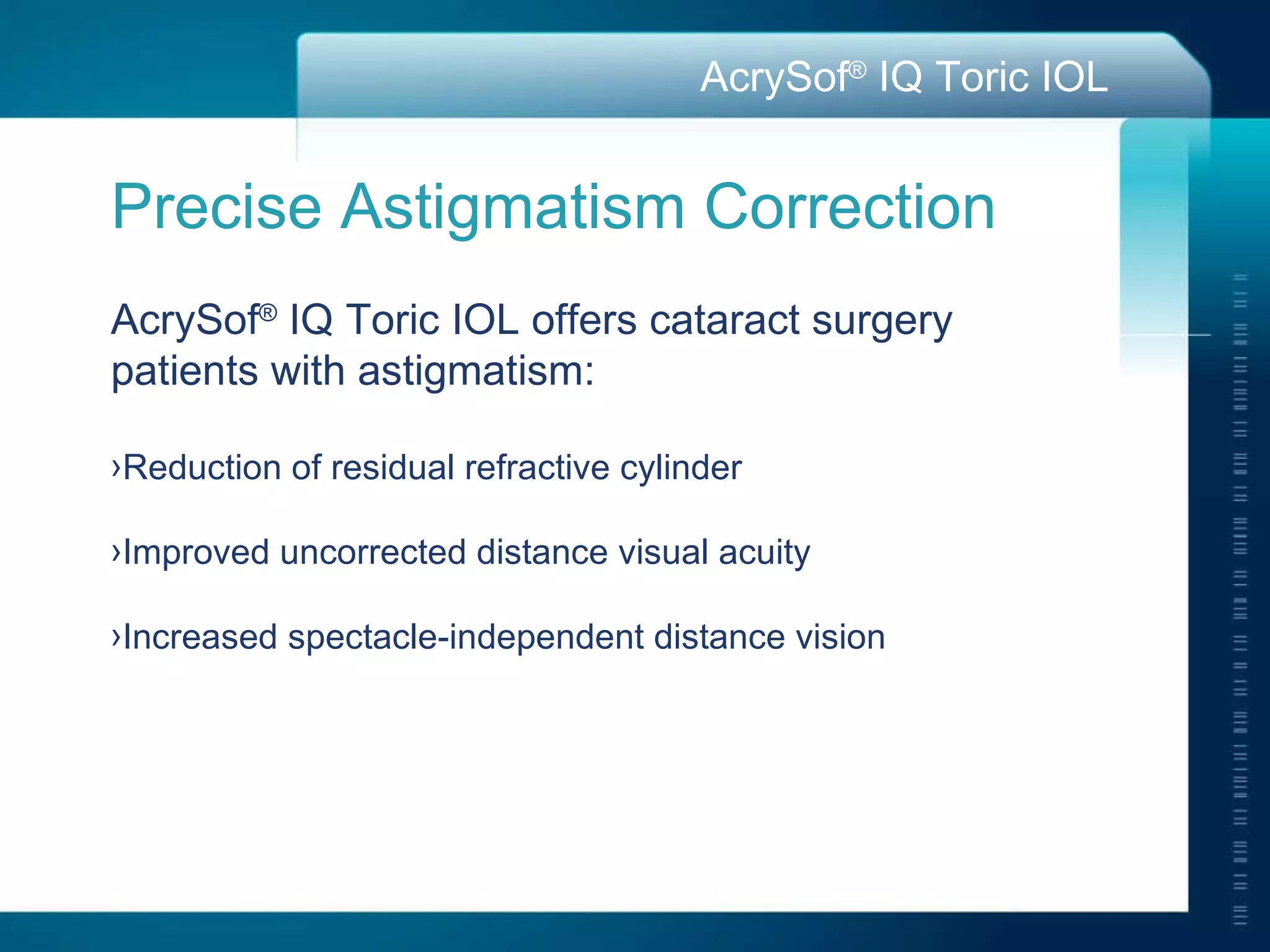 AcrySof® IQ Toric IOL

Precise Astigmatism Correction

AcrySof® IQ Toric IOL offers cataract surgery patients with astigmatism:

›Reduction of residual refractive cylinder

›Improved uncorrected distance visual acuity

›Increased spectacle-independent distance vision